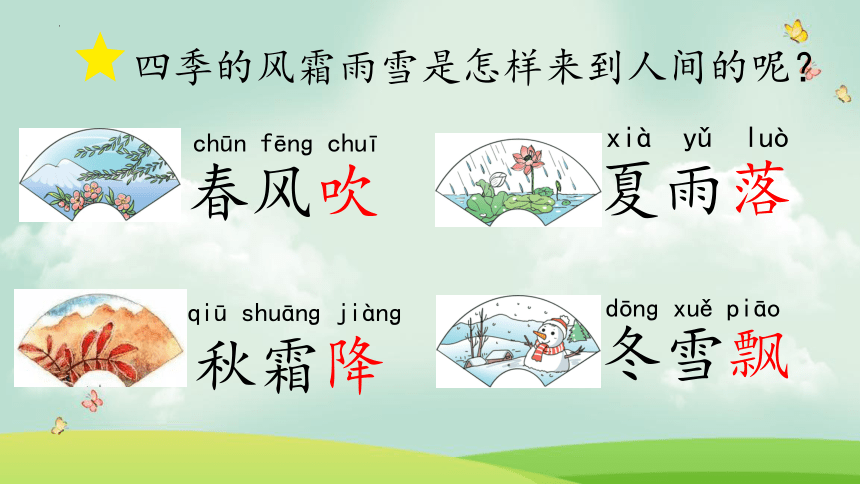 四季的风霜雨雪是怎样来到人间的呢？

chūn fēng chuī
春风吹

xià yǔ luò
夏雨落

qiū shuāng jiàng
秋霜降

dōng xuě piāo
冬雪飘